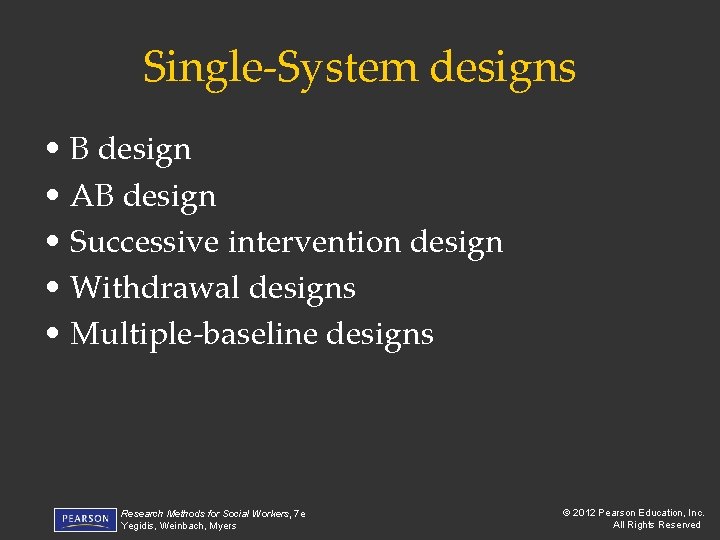 Single-System designs

• B design
• AB design
• Successive intervention design
• Withdrawal designs
• Multiple-baseline designs

PEARSON
Research Methods for Social Workers, 7e
Yegidis, Weinbach, Myers

© 2012 Pearson Education, Inc.
All Rights Reserved